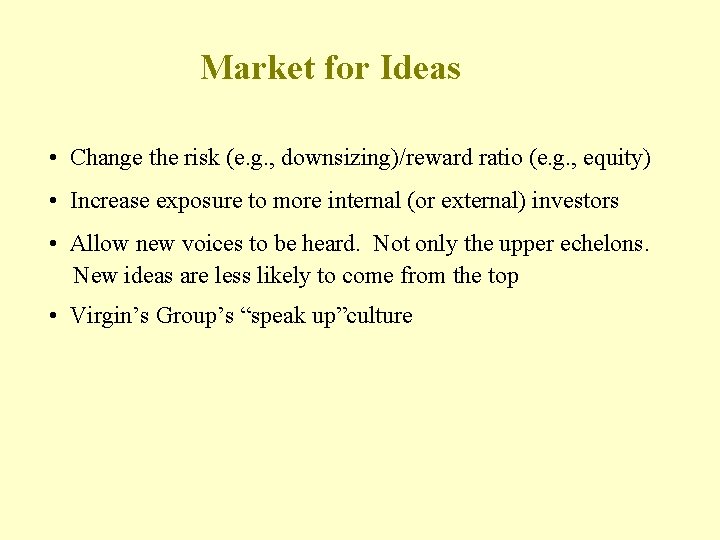 Market for Ideas

• Change the risk (e.g., downsizing)/reward ratio (e.g., equity)

• Increase exposure to more internal (or external) investors

• Allow new voices to be heard. Not only the upper echelons. New ideas are less likely to come from the top

• Virgin’s Group’s “speak up”culture